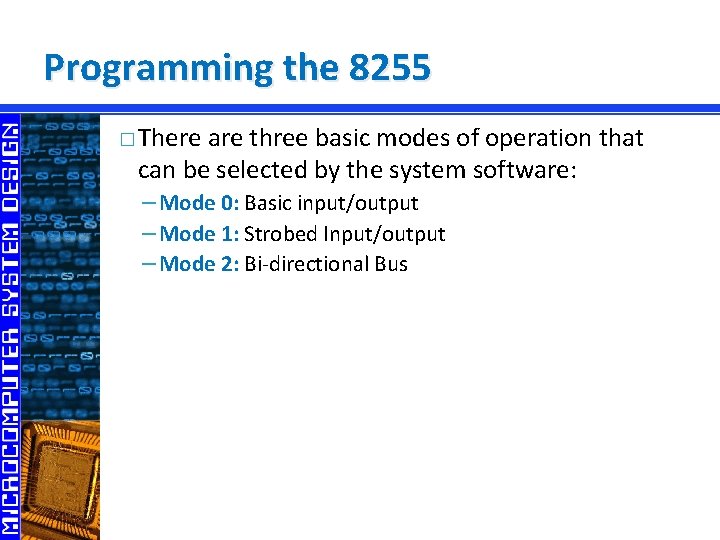 Programming the 8255

MICROCOMPUTER SYSTEM DESIGN

□ There are three basic modes of operation that can be selected by the system software:

– Mode 0: Basic input/output
– Mode 1: Strobed Input/output
– Mode 2: Bi-directional Bus